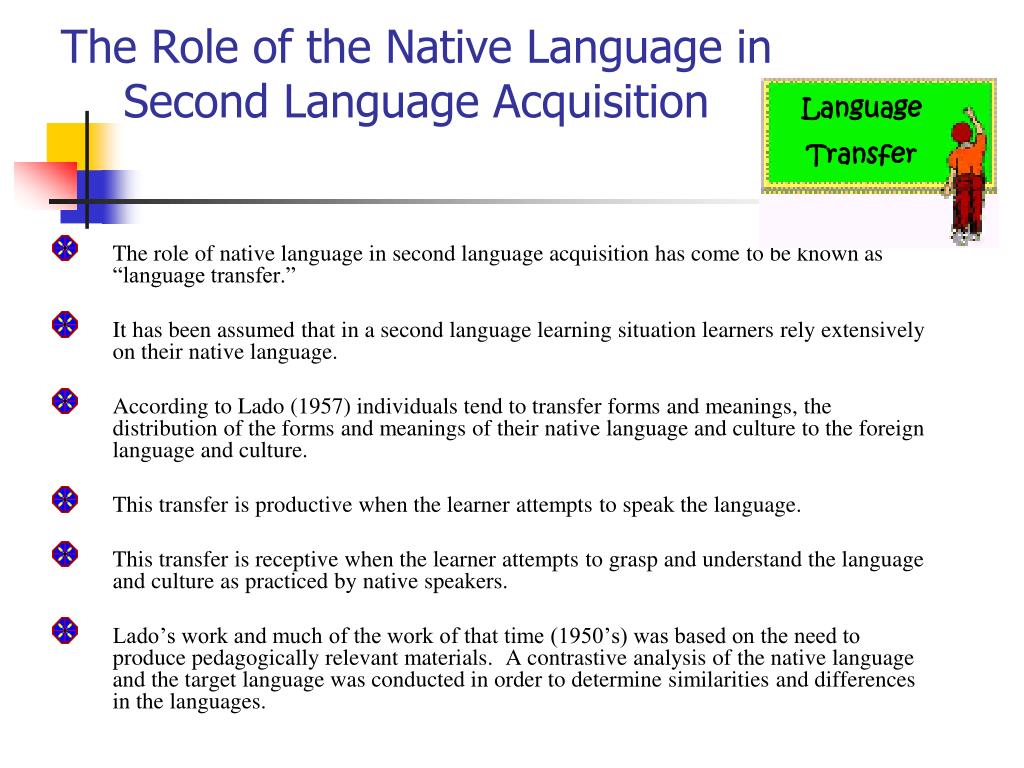 The Role of the Native Language in Second Language Acquisition

Language Transfer

The role of native language in second language acquisition has come to be known as “language transfer.”

It has been assumed that in a second language learning situation learners rely extensively on their native language.

According to Lado (1957) individuals tend to transfer forms and meanings, the distribution of the forms and meanings of their native language and culture to the foreign language and culture.

This transfer is productive when the learner attempts to speak the language.

This transfer is receptive when the learner attempts to grasp and understand the language and culture as practiced by native speakers.

Lado’s work and much of the work of that time (1950’s) was based on the need to produce pedagogically relevant materials. A contrastive analysis of the native language and the target language was conducted in order to determine similarities and differences in the languages.